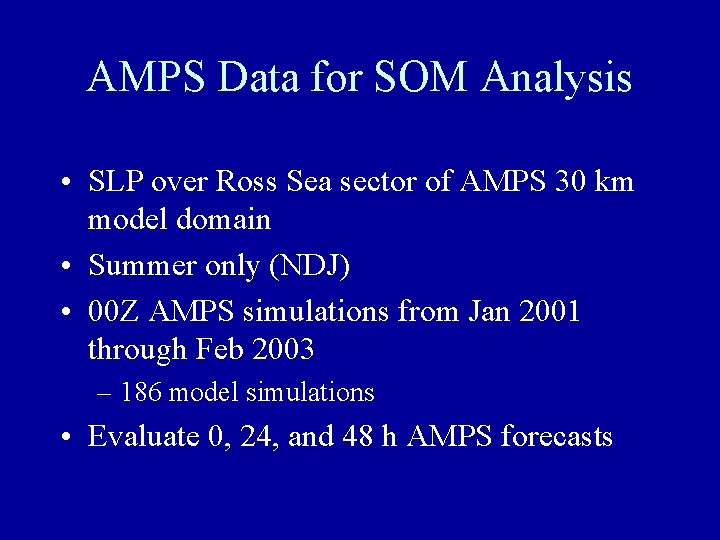 AMPS Data for SOM Analysis

• SLP over Ross Sea sector of AMPS 30 km model domain
• Summer only (NDJ)
• 00Z AMPS simulations from Jan 2001 through Feb 2003
– 186 model simulations
• Evaluate 0, 24, and 48 h AMPS forecasts